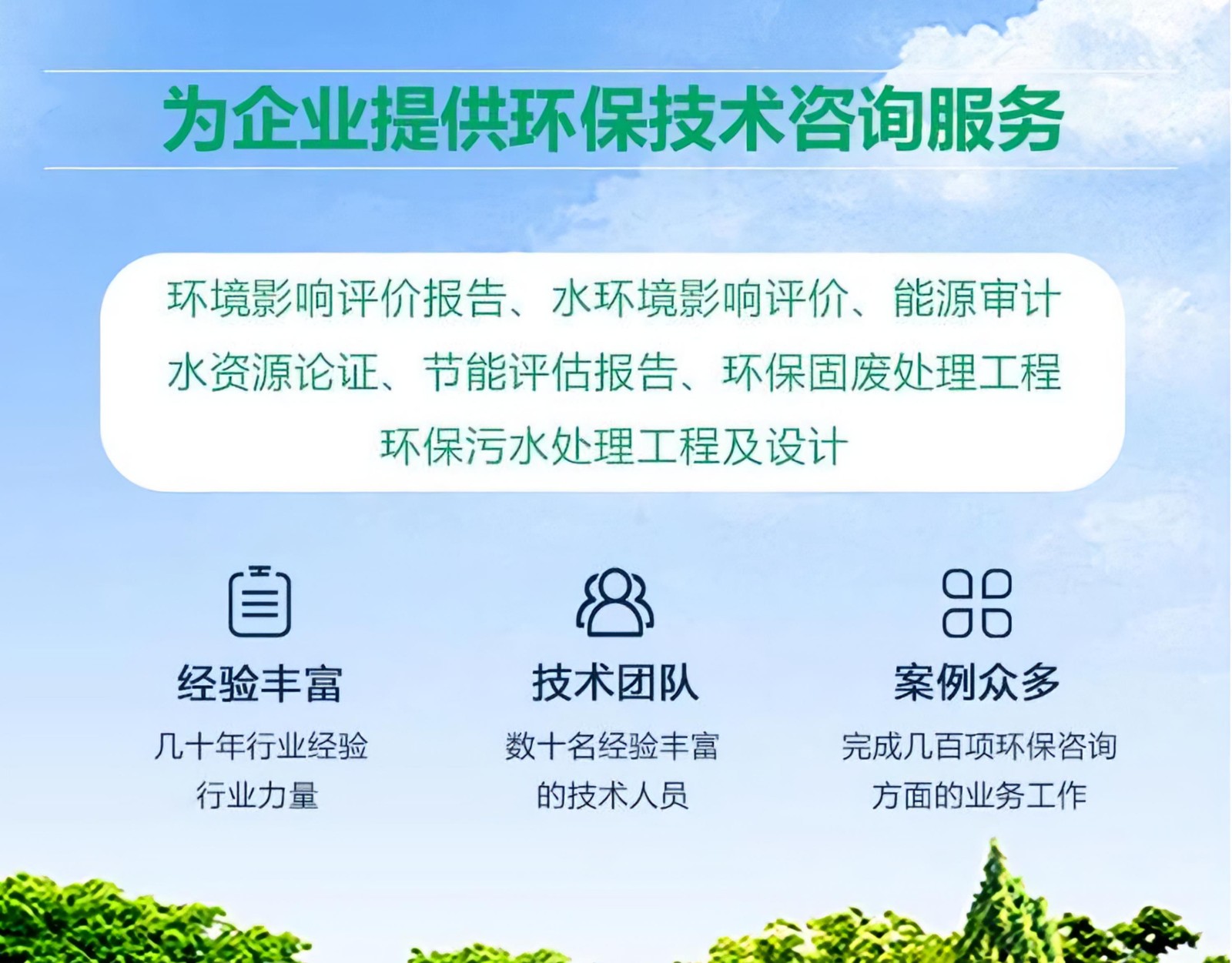 为企业提供环保技术咨询服务

环境影响评价报告、水环境影响评价、能源审计
水资源论证、节能评估报告、环保固废处理工程
环保污水处理工程及设计

经验丰富
几十年行业经验
行业力量

技术团队
数十名经验丰富
的技术人员

案例众多
完成几百项环保咨询
方面的业务工作